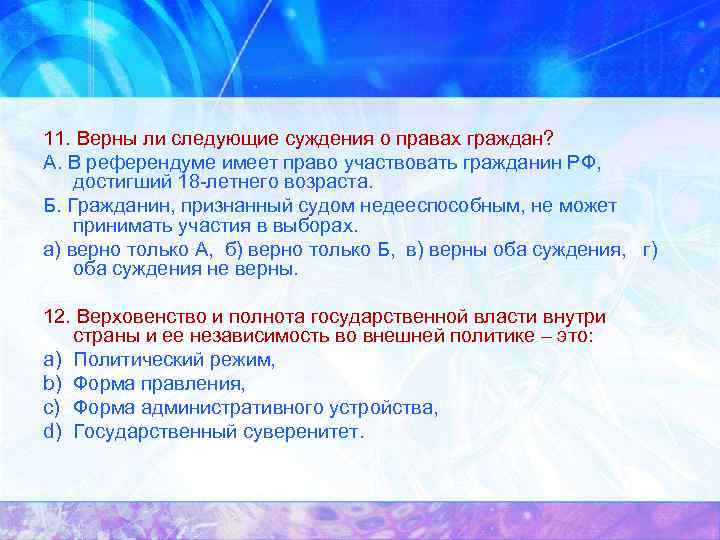 11. Верны ли следующие суждения о правах граждан?

А. В референдуме имеет право участвовать гражданин РФ, достигший 18-летнего возраста.

Б. Гражданин, признанный судом недееспособным, не может принимать участия в выборах.

а) верно только А, б) верно только Б, в) верны оба суждения, г) оба суждения не верны.

12. Верховенство и полнота государственной власти внутри страны и ее независимость во внешней политике – это:

a) Политический режим,

b) Форма правления,

c) Форма административного устройства,

d) Государственный суверенитет.